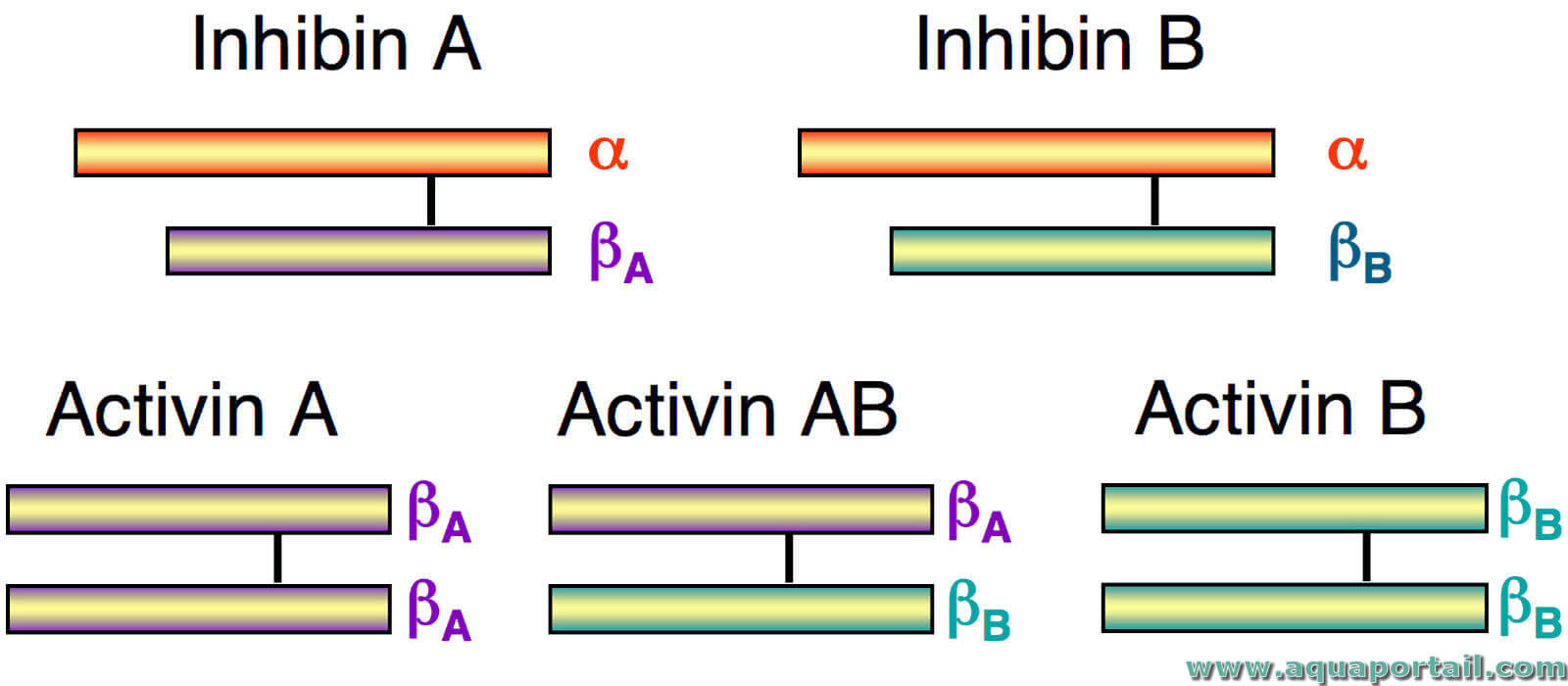 Inhibin A

$\alpha$

$\beta_A$

Inhibin B

$\alpha$

$\beta_B$

Activin A

$\beta_A$

$\beta_A$

Activin AB

$\beta_A$

$\beta_B$

Activin B

$\beta_B$

$\beta_B$

www.aquaportail.com